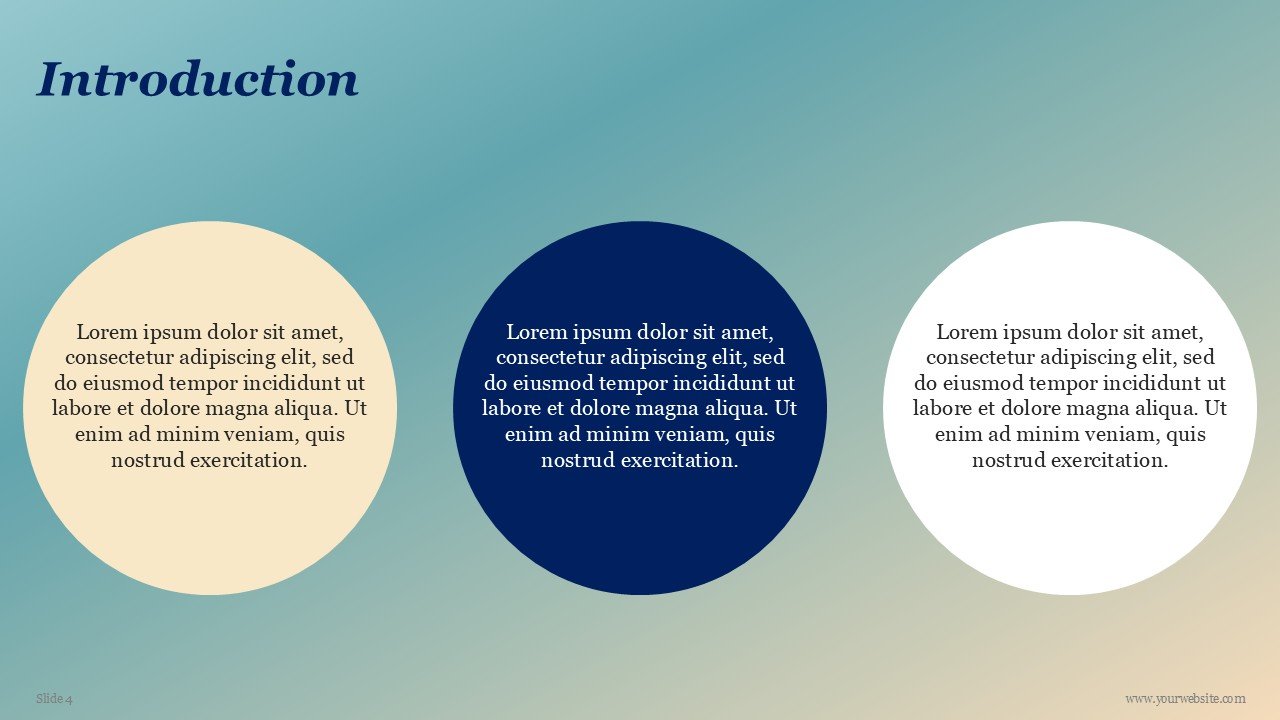 Introduction

Lorem ipsum dolor sit amet, consectetur adipiscing elit, sed do eiusmod tempor incididunt ut labore et dolore magna aliqua. Ut enim ad minim veniam, quis nostrud exercitation.

Lorem ipsum dolor sit amet, consectetur adipiscing elit, sed do eiusmod tempor incididunt ut labore et dolore magna aliqua. Ut enim ad minim veniam, quis nostrud exercitation.

Lorem ipsum dolor sit amet, consectetur adipiscing elit, sed do eiusmod tempor incididunt ut labore et dolore magna aliqua. Ut enim ad minim veniam, quis nostrud exercitation.

Slide 4

www.yourwebsite.com